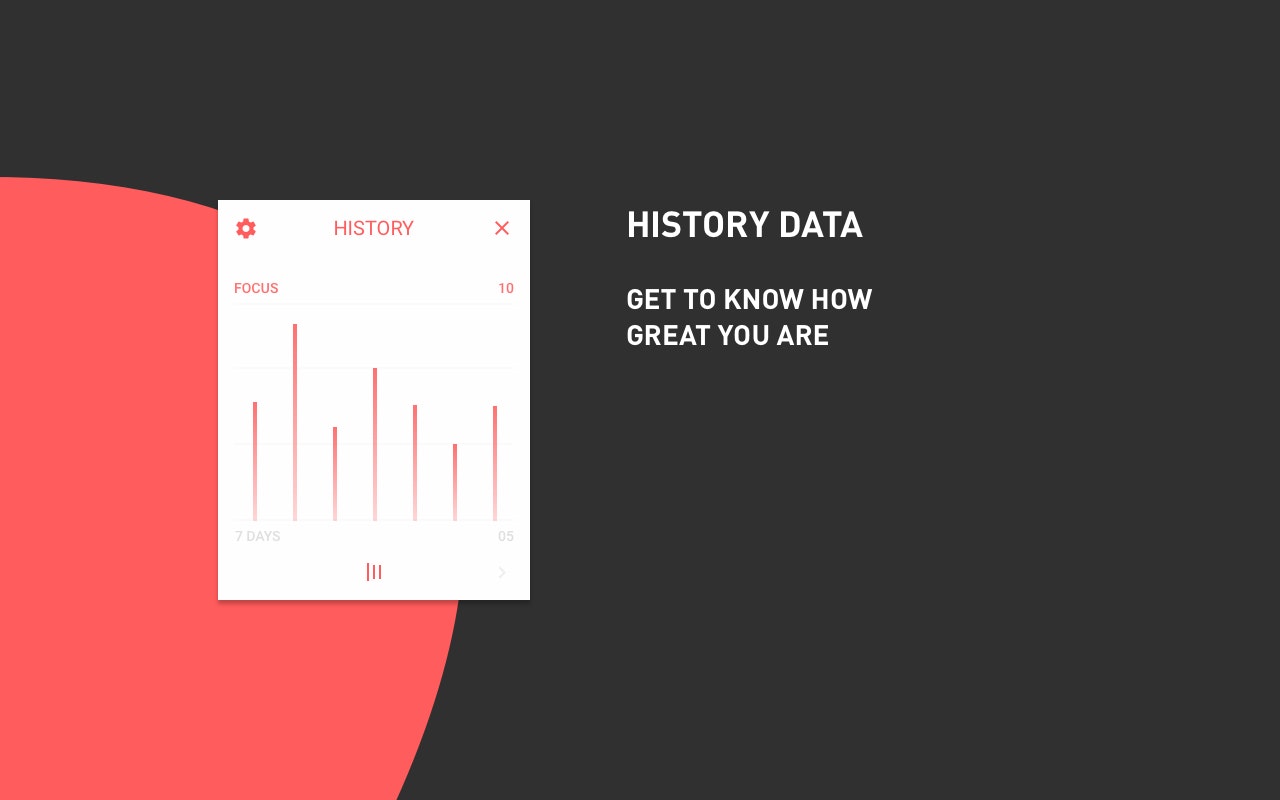 HISTORY

FOCUS 10

7 DAYS 05

HISTORY DATA

GET TO KNOW HOW GREAT YOU ARE